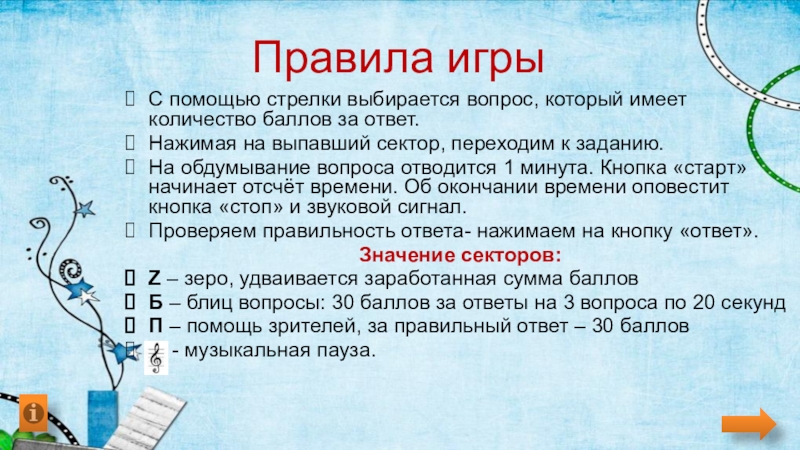 Правила игры

С помощью стрелки выбирается вопрос, который имеет количество баллов за ответ.

Нажимая на выпавший сектор, переходим к заданию.

На обдумывание вопроса отводится 1 минута. Кнопка «старт» начинает отсчёт времени. Об окончании времени оповестит кнопка «стоп» и звуковой сигнал.

Проверяем правильность ответа- нажимаем на кнопку «ответ».

Значение секторов:

Z – зеро, удваивается заработанная сумма баллов

Б – блиц вопросы: 30 баллов за ответы на 3 вопроса по 20 секунд

П – помощь зрителей, за правильный ответ – 30 баллов

- музыкальная пауза.